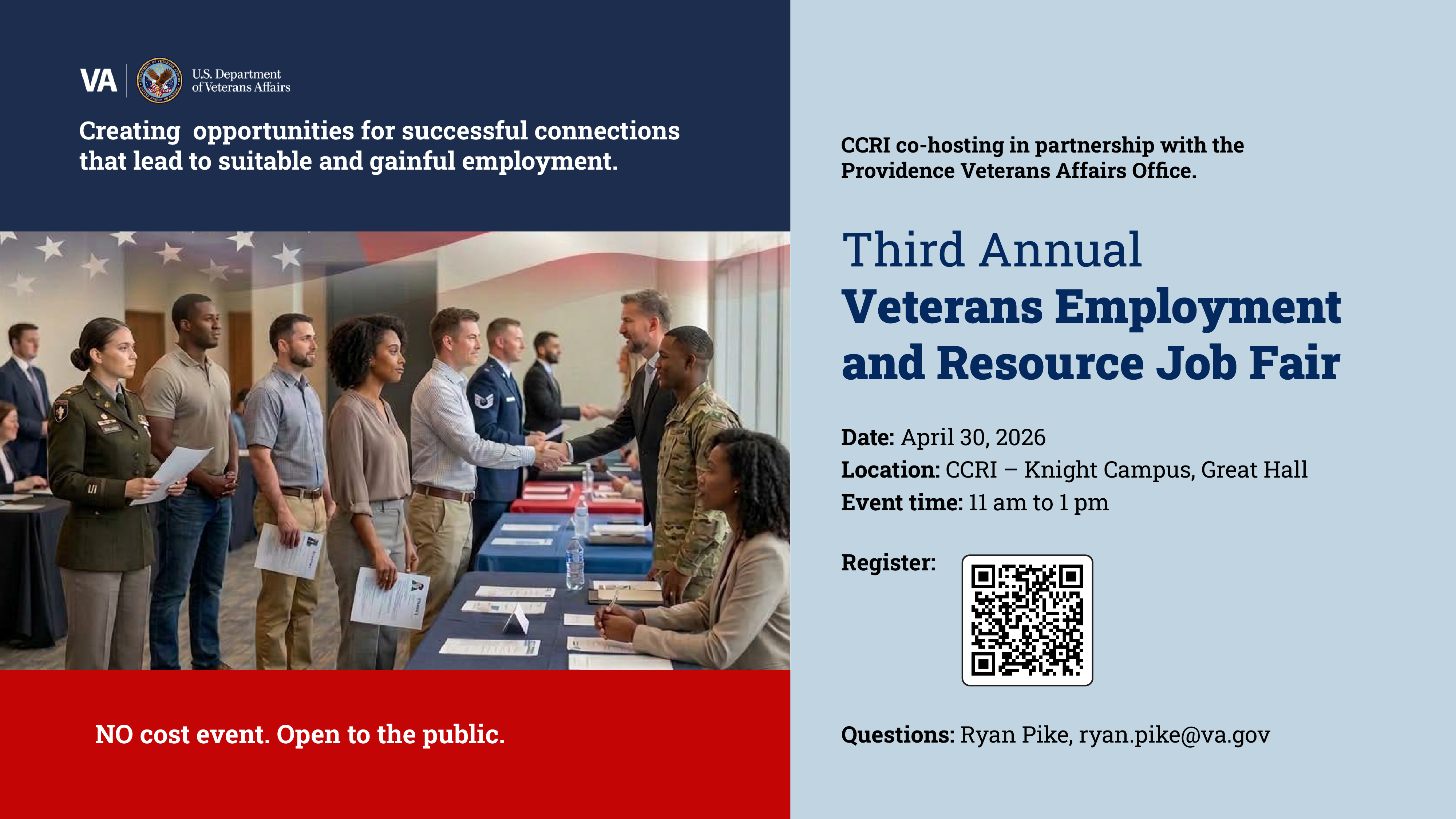 VA U.S. Department of Veterans Affairs

Creating opportunities for successful connections that lead to suitable and gainful employment.

NO cost event. Open to the public.

CCRI co-hosting in partnership with the Providence Veterans Affairs Office.

Third Annual
Veterans Employment and Resource Job Fair

Date: April 30, 2026
Location: CCRI – Knight Campus, Great Hall
Event time: 11 am to 1 pm

Register:

Questions: Ryan Pike, ryan.pike@va.gov